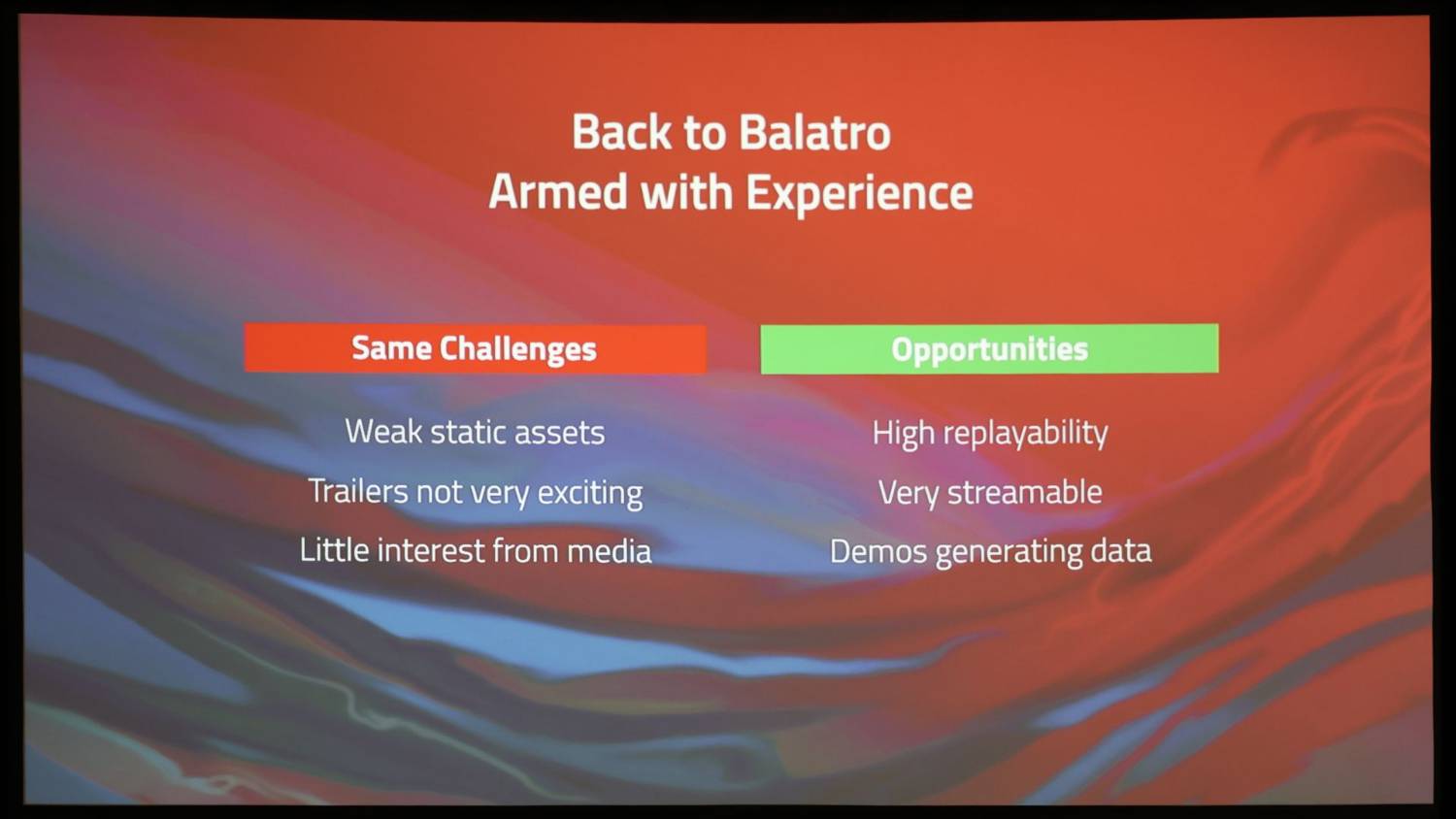 Back to Balatro
Armed with Experience

Same Challenges

Weak static assets

Trailers not very exciting

Little interest from media

Opportunities

High replayability

Very streamable

Demos generating data